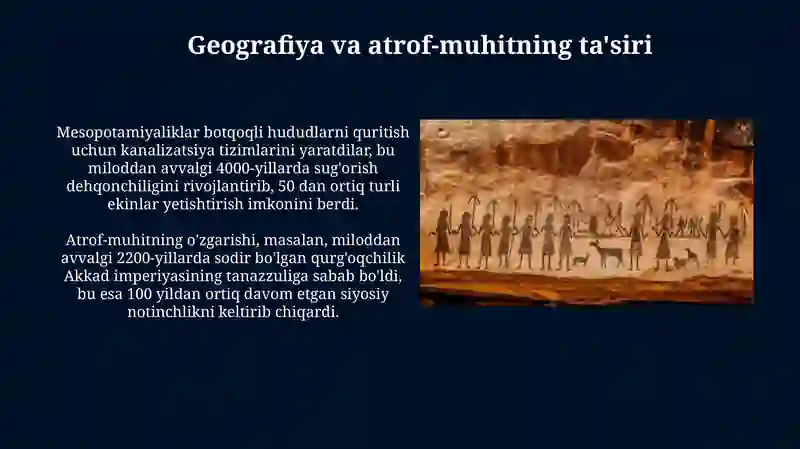 Geografiya va atrof-muhitning ta'siri

Mesopotamiyaliklar botqoqli hududlarni quritish uchun kanalizatsiya tizimlarini yaratdilar, bu miloddan avvalgi 4000-yillarda sug'orish dehqonchiligini rivojlantirib, 50 dan ortiq turli ekinlar yetishtirish imkonini berdi.

Atrof-muhitning o'zgarishi, masalan, miloddan avvalgi 2200-yillarda sodir bo'lgan qurg'oqchilik Akkad imperiyasining tanazzuliga sabab bo'ldi, bu esa 100 yildan ortiq davom etgan siyosiy notinchlikni keltirib chiqardi.